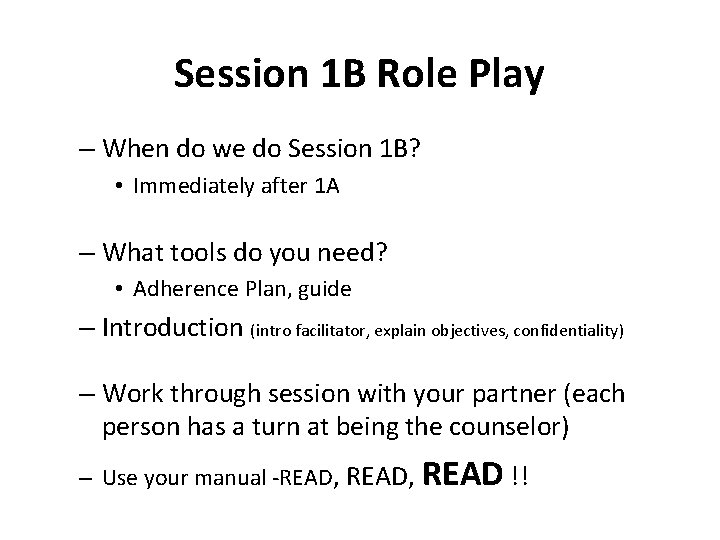 Session 1B Role Play

– When do we do Session 1B?
• Immediately after 1A

– What tools do you need?
• Adherence Plan, guide

– Introduction (intro facilitator, explain objectives, confidentiality)

– Work through session with your partner (each person has a turn at being the counselor)

– Use your manual -READ, READ, READ !!